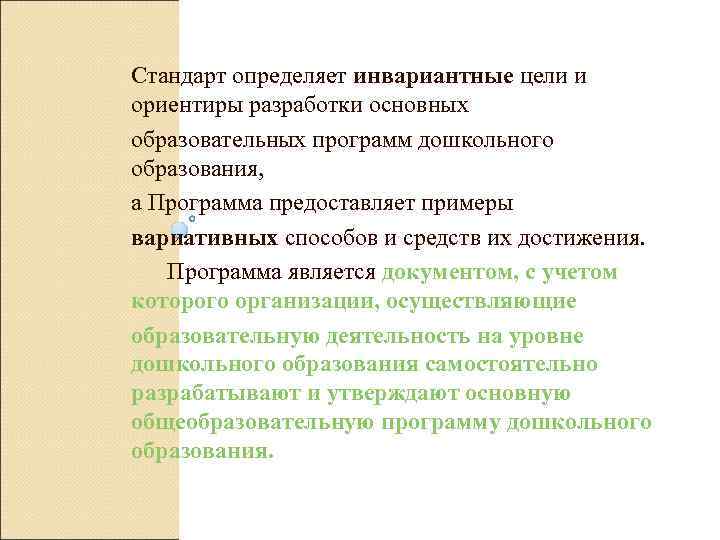 Стандарт определяет инвариантные цели и ориентиры разработки основных

образовательных программ дошкольного образования,

а Программа предоставляет примеры

вариативных способов и средств их достижения.

Программа является документом, с учетом которого организации, осуществляющие

образовательную деятельность на уровне дошкольного образования самостоятельно разрабатывают и утверждают основную общеобразовательную программу дошкольного образования.